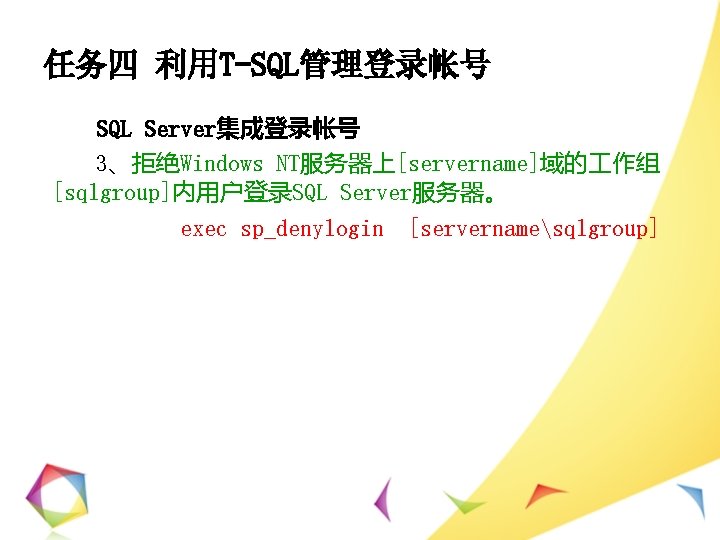 任务四 利用T-SQL管理登录帐号

SQL Server集成登录帐号

3、拒绝Windows NT服务器上[servername]域的工作组[sqlgroup]内用户登录SQL Server服务器。

exec sp_denylogin [servername\sqlgroup]